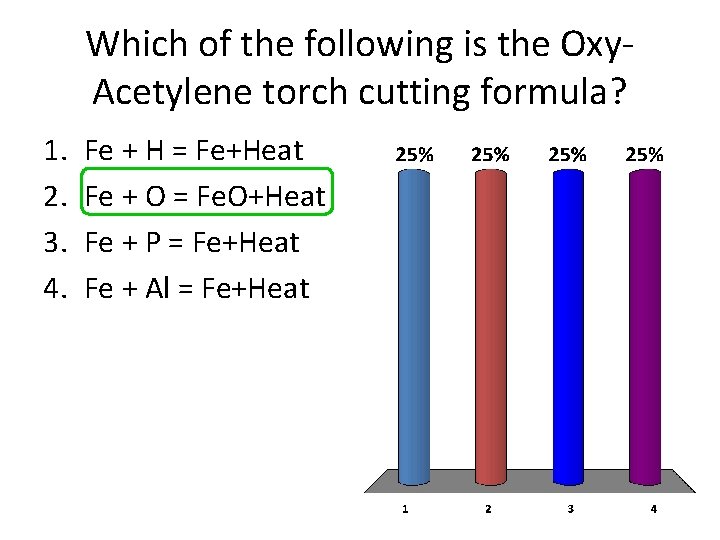 Which of the following is the Oxy-Acetylene torch cutting formula?

1. Fe + H = Fe+Heat
2. Fe + O = FeO+Heat
3. Fe + P = Fe+Heat
4. Fe + Al = Fe+Heat

25% 25% 25% 25%

1 2 3 4